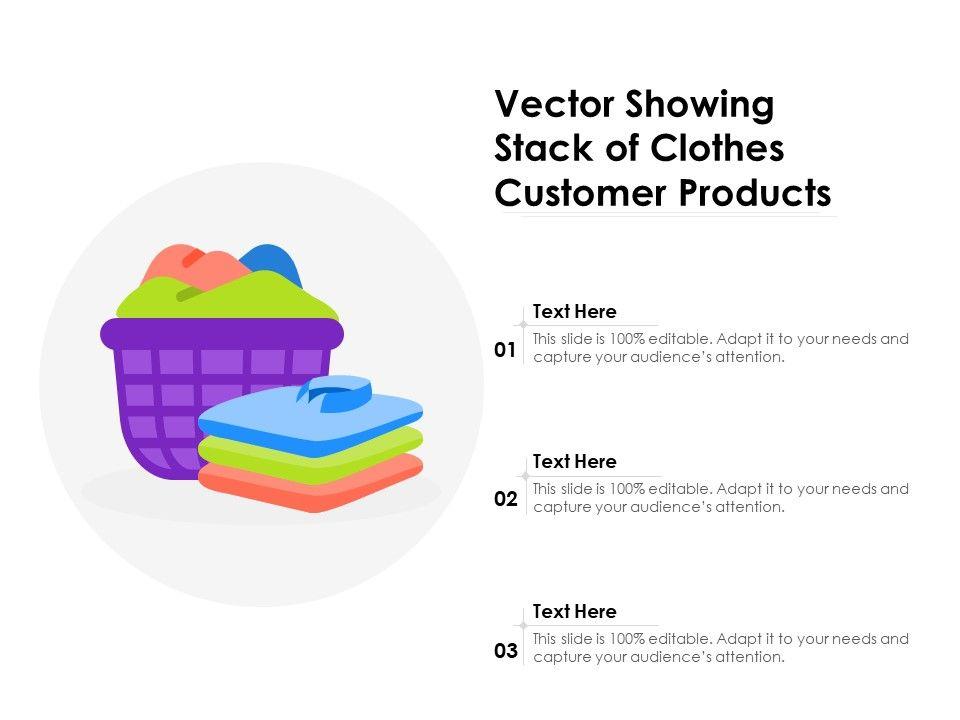 Vector Showing Stack of Clothes Customer Products

Text Here

01

This slide is 100% editable. Adapt it to your needs and capture your audience's attention.

Text Here

02

This slide is 100% editable. Adapt it to your needs and capture your audience's attention.

Text Here

03

This slide is 100% editable. Adapt it to your needs and capture your audience's attention.